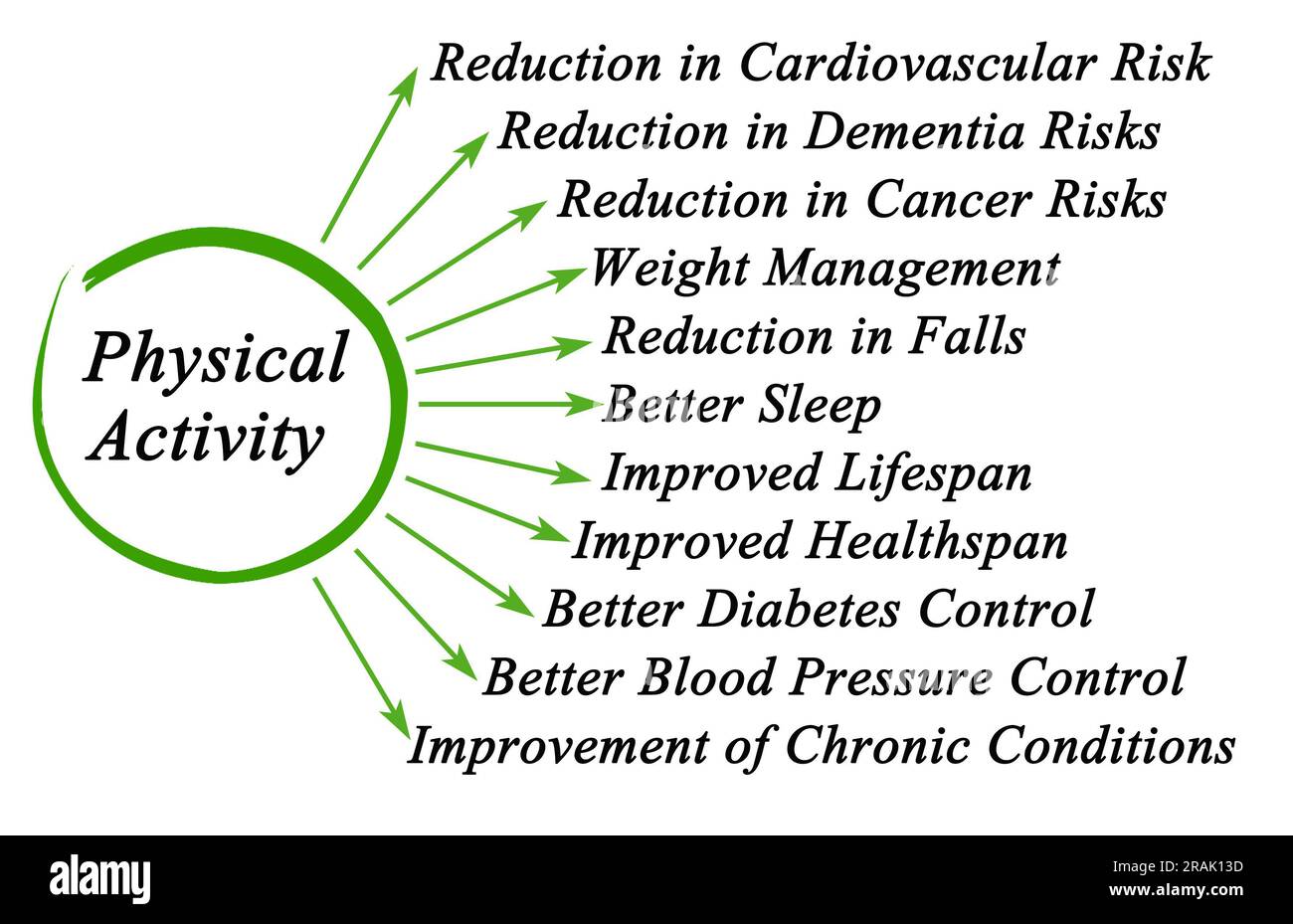 Physical Activity

Reduction in Cardiovascular Risk
Reduction in Dementia Risks
Reduction in Cancer Risks
Weight Management
Reduction in Falls
Better Sleep
Improved Lifespan
Improved Healthspan
Better Diabetes Control
Better Blood Pressure Control
Improvement of Chronic Conditions

alamy

Image ID: 2RAK13D
www.alamy.com